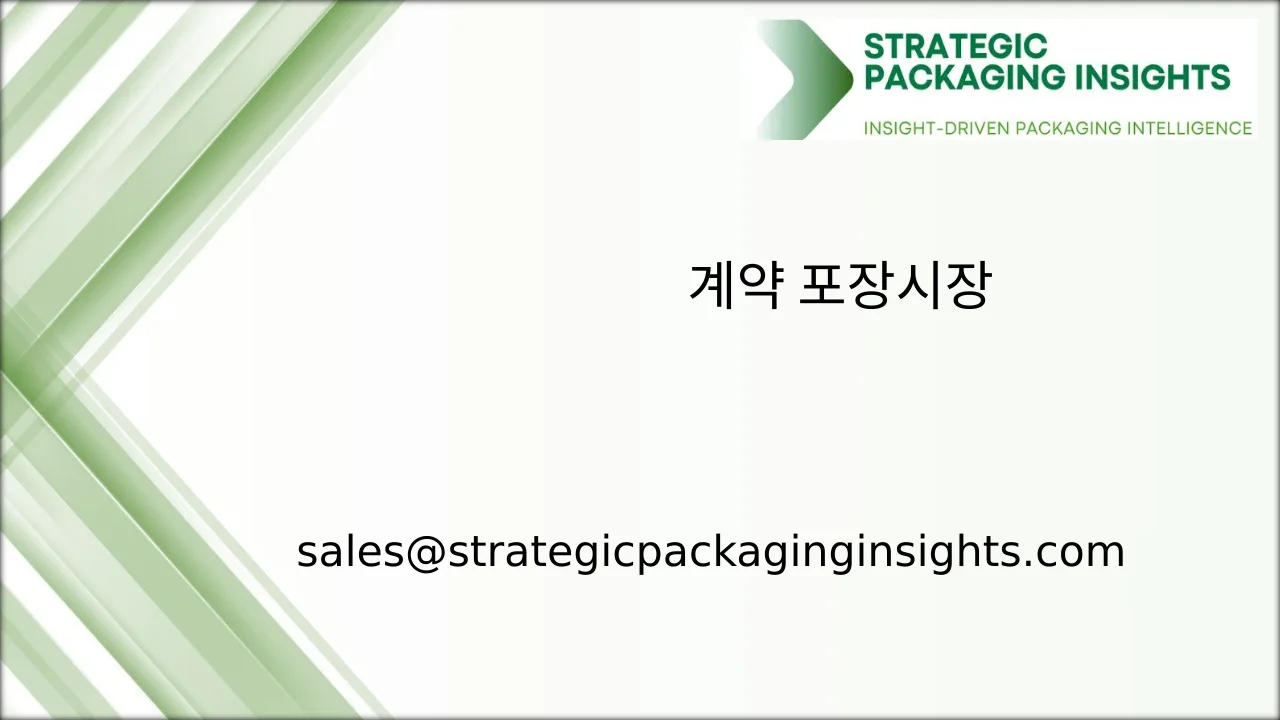 STRATEGIC PACKAGING INSIGHTS

INSIGHT-DRIVEN PACKAGING INTELLIGENCE

계약 포장시장

sales@strategicpackaginginsights.com